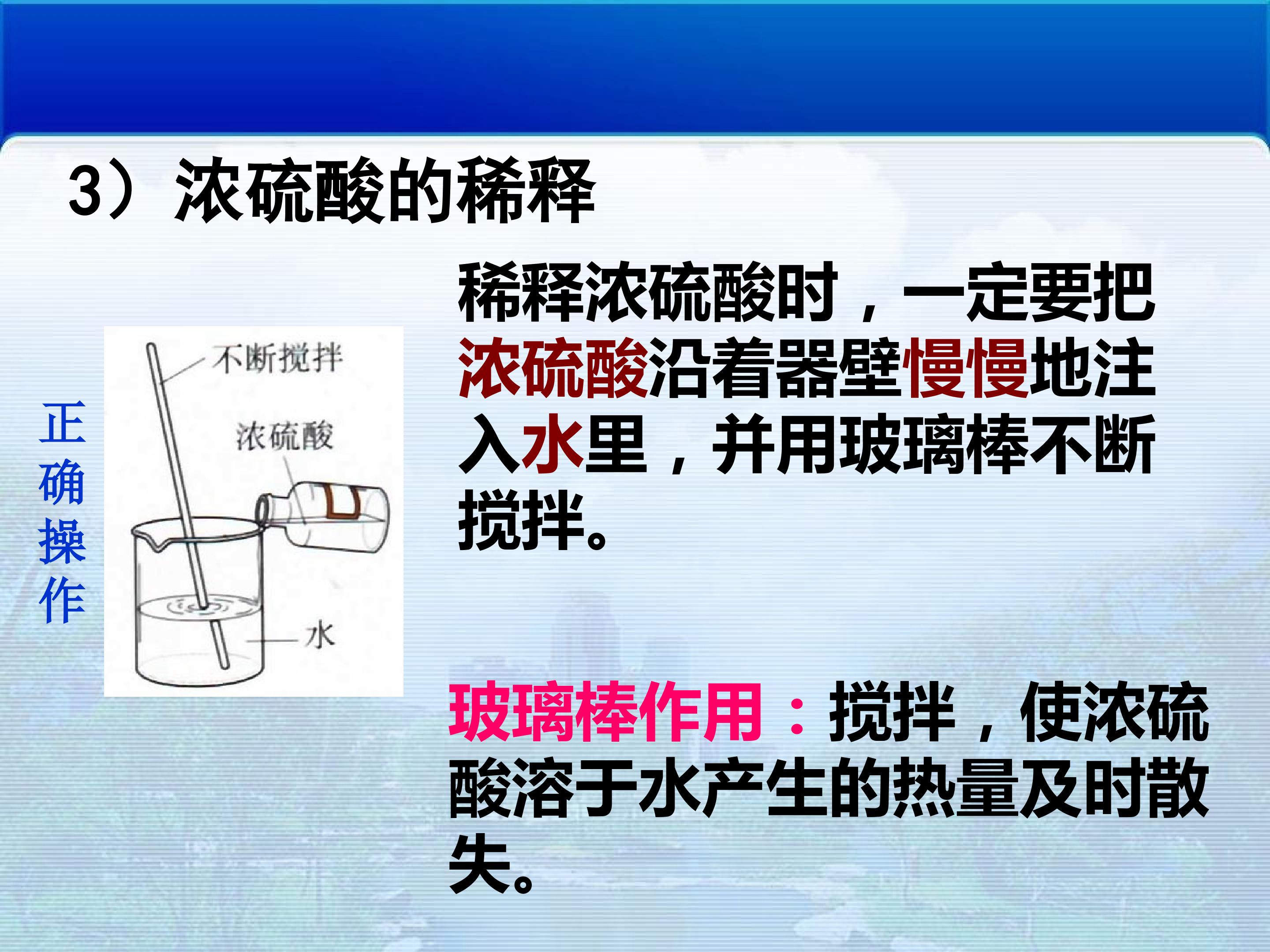 3）浓硫酸的稀释

正确操作

不断搅拌

浓硫酸

水

稀释浓硫酸时，一定要把浓硫酸沿着器壁慢慢地注入水里，并用玻璃棒不断搅拌。

玻璃棒作用：搅拌，使浓硫酸溶于水产生的热量及时散失。